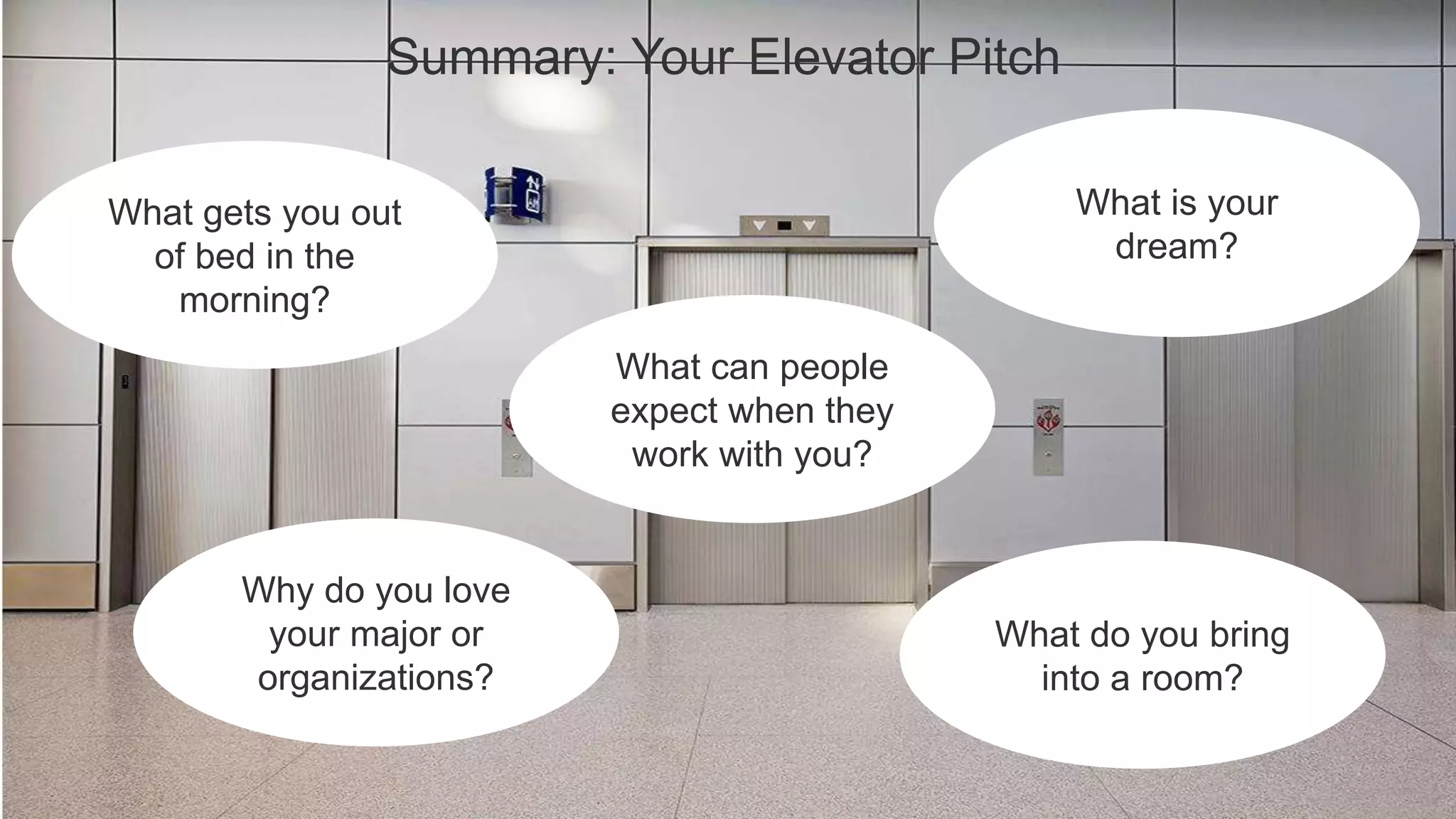 Summary: Your Elevator Pitch

What gets you out of bed in the morning?

What is your dream?

What can people expect when they work with you?

Why do you love your major or organizations?

What do you bring into a room?